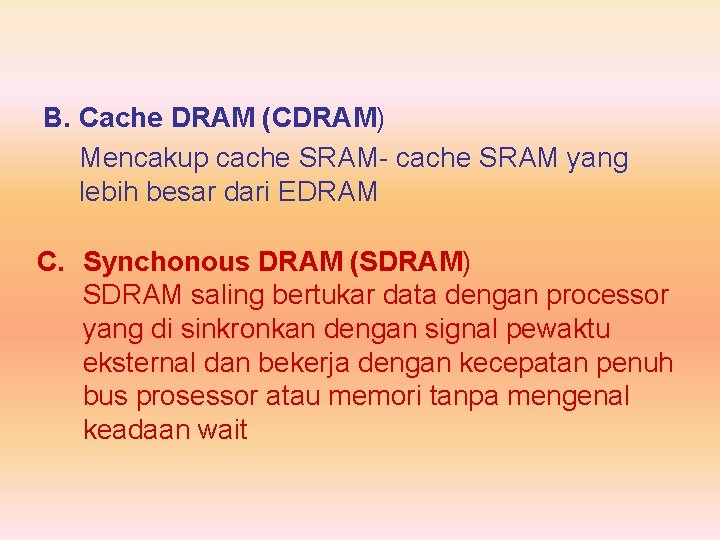 B. Cache DRAM (CDRAM)
Mencakup cache SRAM- cache SRAM yang lebih besar dari EDRAM

C. Synchonous DRAM (SDRAM)
SDRAM saling bertukar data dengan processor yang di sinkronkan dengan signal pewaktu eksternal dan bekerja dengan kecepatan penuh bus prosessor atau memori tanpa mengenal keadaan wait